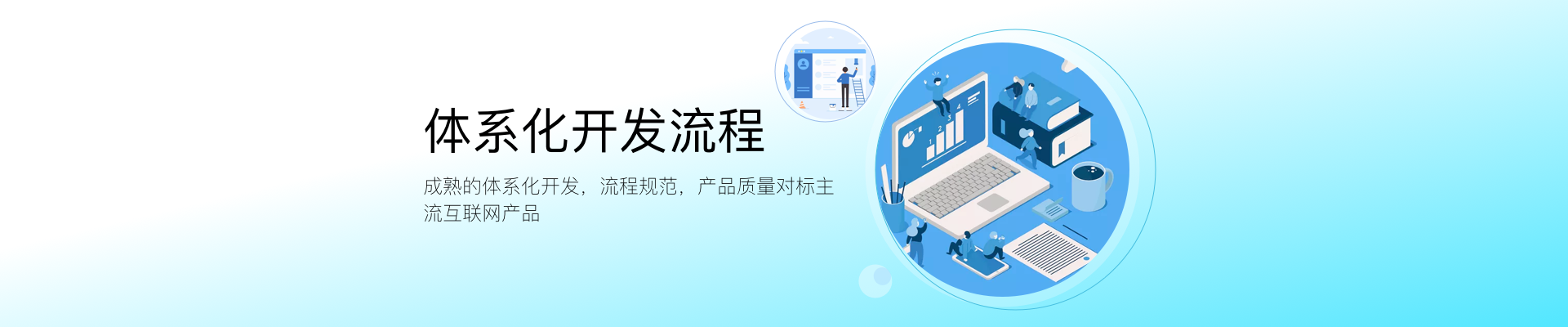 体系化开发流程

成熟的体系化开发，流程规范，产品质量对标主流互联网产品